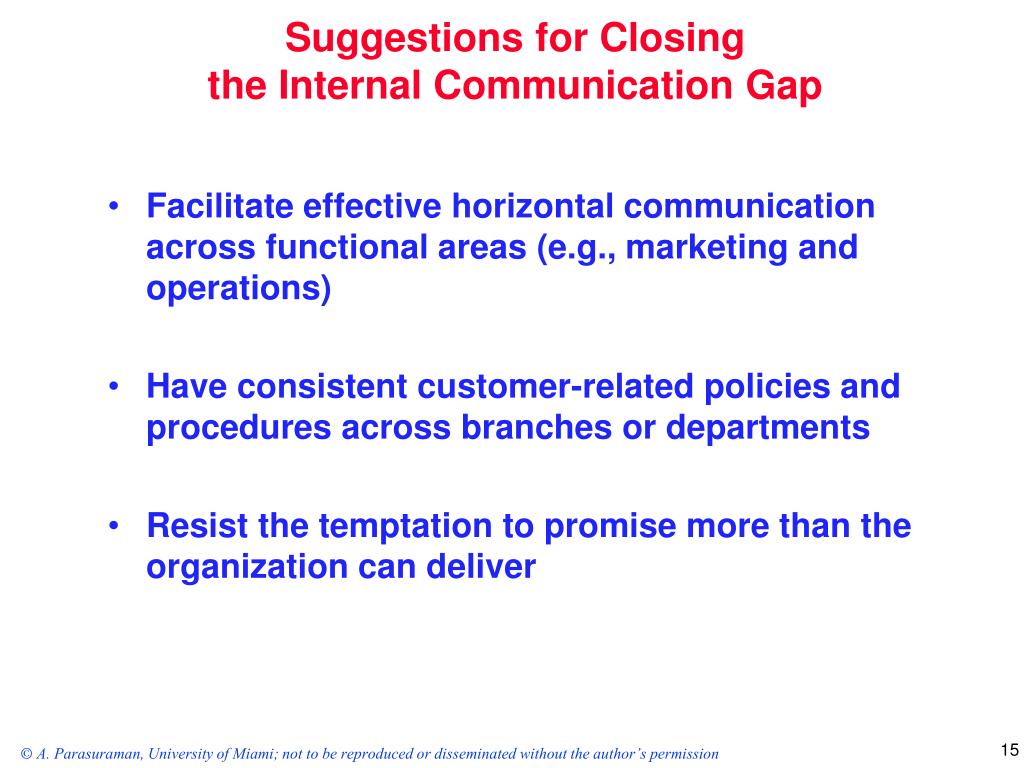 Suggestions for Closing
the Internal Communication Gap

• Facilitate effective horizontal communication across functional areas (e.g., marketing and operations)

• Have consistent customer-related policies and procedures across branches or departments

• Resist the temptation to promise more than the organization can deliver

© A. Parasuraman, University of Miami; not to be reproduced or disseminated without the author's permission

15